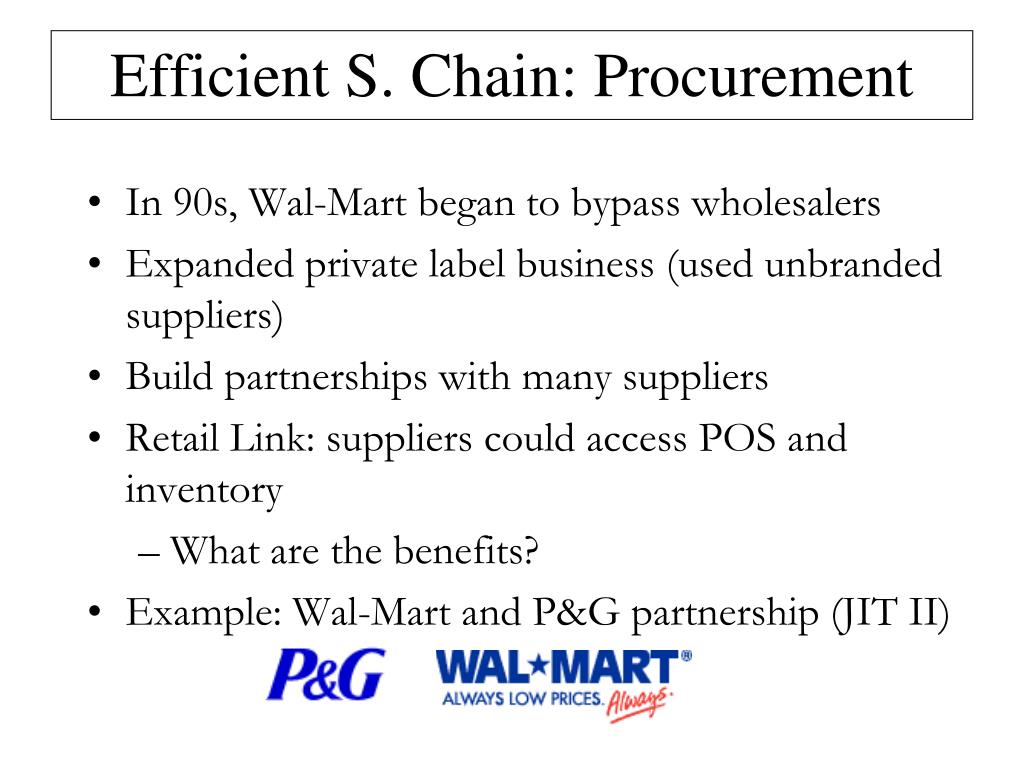 Efficient S. Chain: Procurement

• In 90s, Wal-Mart began to bypass wholesalers
• Expanded private label business (used unbranded suppliers)
• Build partnerships with many suppliers
• Retail Link: suppliers could access POS and inventory
– What are the benefits?
• Example: Wal-Mart and P&G partnership (JIT II)

P&G WAL★MART® ALWAYS LOW PRICES. Always.